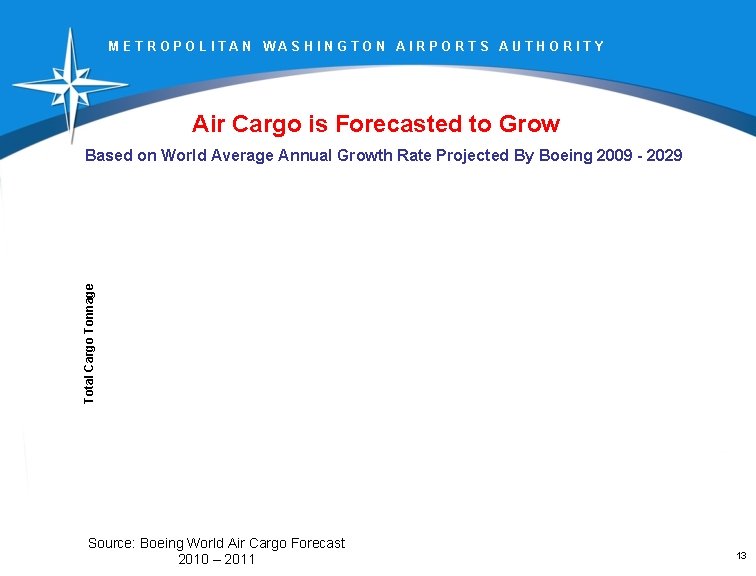 METROPOLITAN WASHINGTON AIRPORTS AUTHORITY

Air Cargo is Forecasted to Grow

Based on World Average Annual Growth Rate Projected By Boeing 2009 - 2029

Total Cargo Tonnage

Source: Boeing World Air Cargo Forecast 2010 – 2011

13